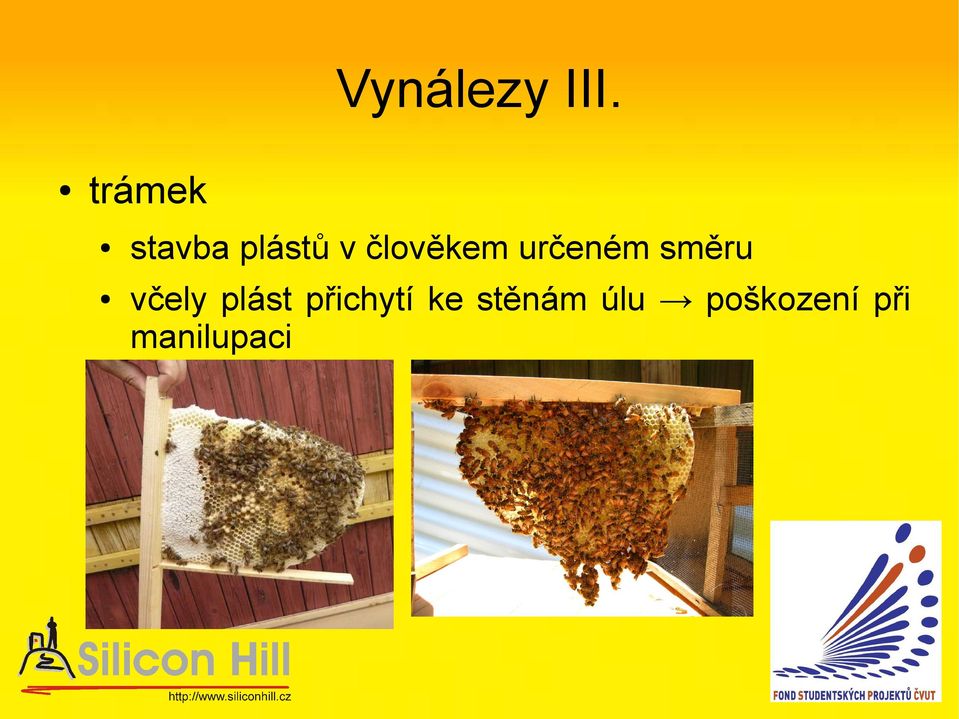 Vynálezy III.

• trámek

• stavba plástů v člověkem určeném směru

• včely plást přichytí ke stěnám úlu → poškození při manilupaci

Silicon Hill

http://www.siliconhill.cz

FOND STUDENTSKÝCH PROJEKTŮ ČVUT